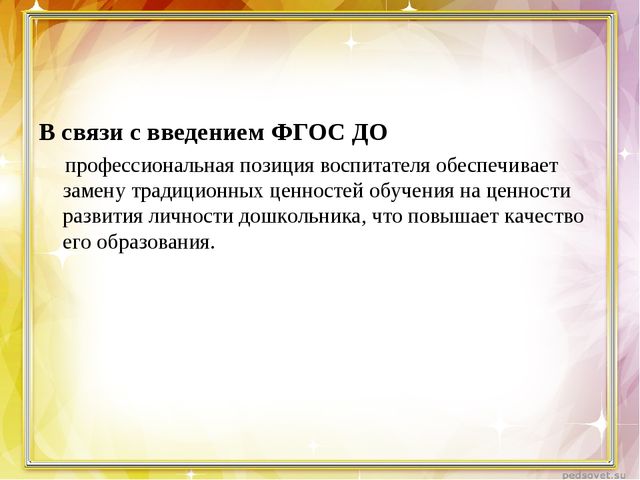 В связи с введением ФГОС ДО

профессиональная позиция воспитателя обеспечивает замену традиционных ценностей обучения на ценности развития личности дошкольника, что повышает качество его образования.

pedsovet.su